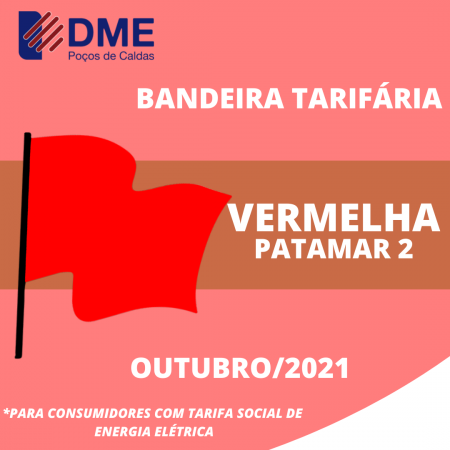 DME
Poços de Caldas

BANDEIRA TARIFÁRIA

VERMELHA
PATAMAR 2

OUTUBRO/2021

*PARA CONSUMIDORES COM TARIFA SOCIAL DE ENERGIA ELÉTRICA